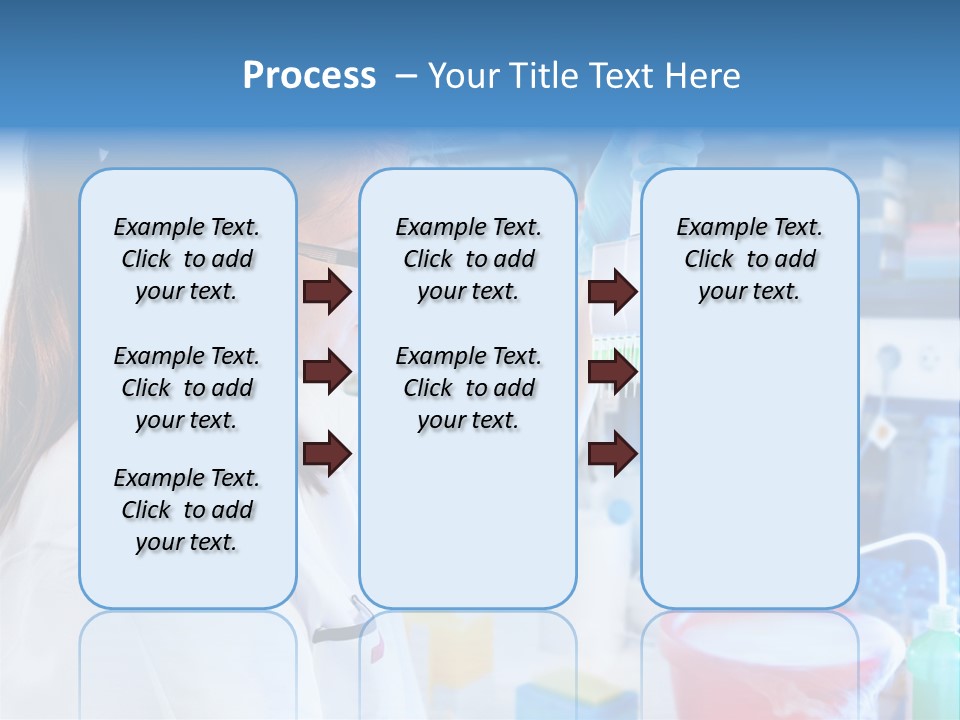 Process – Your Title Text Here

Example Text. Click to add your text.

Example Text. Click to add your text.

Example Text. Click to add your text.

Example Text. Click to add your text.

Example Text. Click to add your text.

Example Text. Click to add your text.